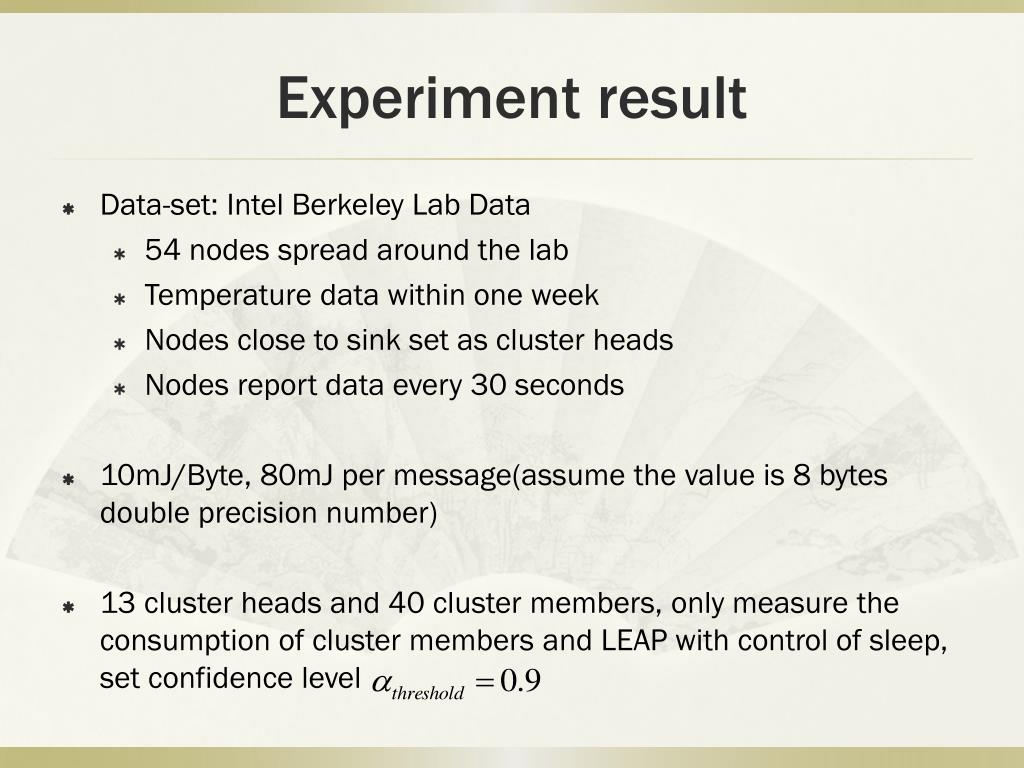 Experiment result

Data-set: Intel Berkeley Lab Data

54 nodes spread around the lab

Temperature data within one week

Nodes close to sink set as cluster heads

Nodes report data every 30 seconds

10mJ/Byte, 80mJ per message(assume the value is 8 bytes double precision number)

13 cluster heads and 40 cluster members, only measure the consumption of cluster members and LEAP with control of sleep, set confidence level $\alpha_{threshold} = 0.9$